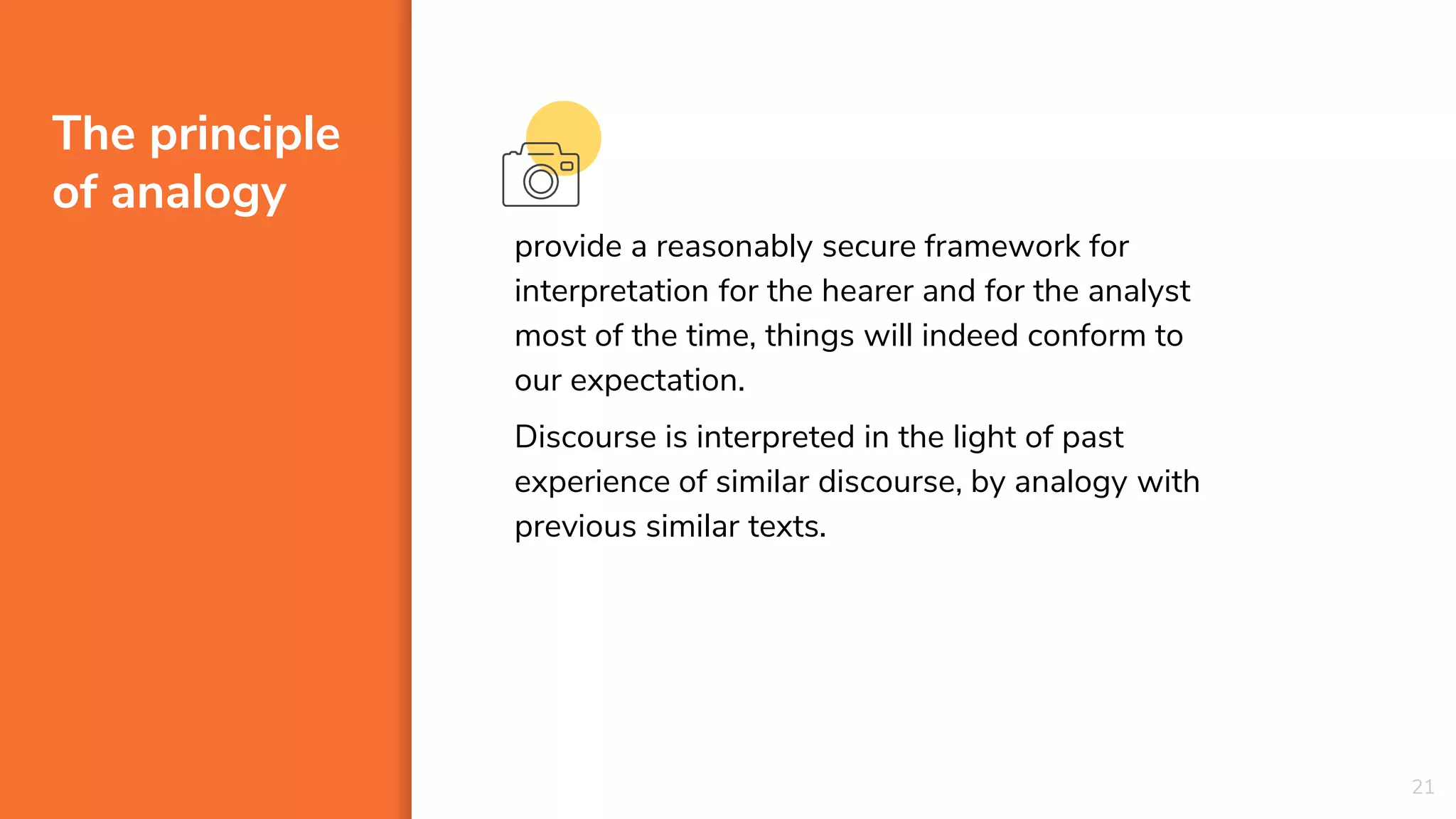 The principle of analogy

provide a reasonably secure framework for interpretation for the hearer and for the analyst most of the time, things will indeed conform to our expectation.

Discourse is interpreted in the light of past experience of similar discourse, by analogy with previous similar texts.

21